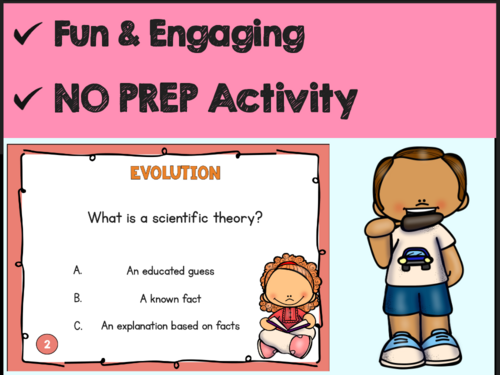 ✓ Fun & Engaging

✓ NO PREP Activity

EVOLUTION

What is a scientific theory?

A. An educated guess

B. A known fact

C. An explanation based on facts

2